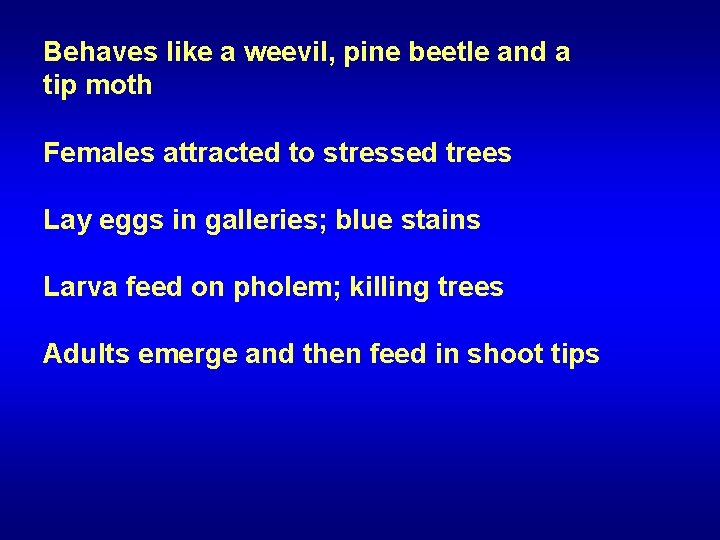 Behaves like a weevil, pine beetle and a tip moth

Females attracted to stressed trees

Lay eggs in galleries; blue stains

Larva feed on pholem; killing trees

Adults emerge and then feed in shoot tips